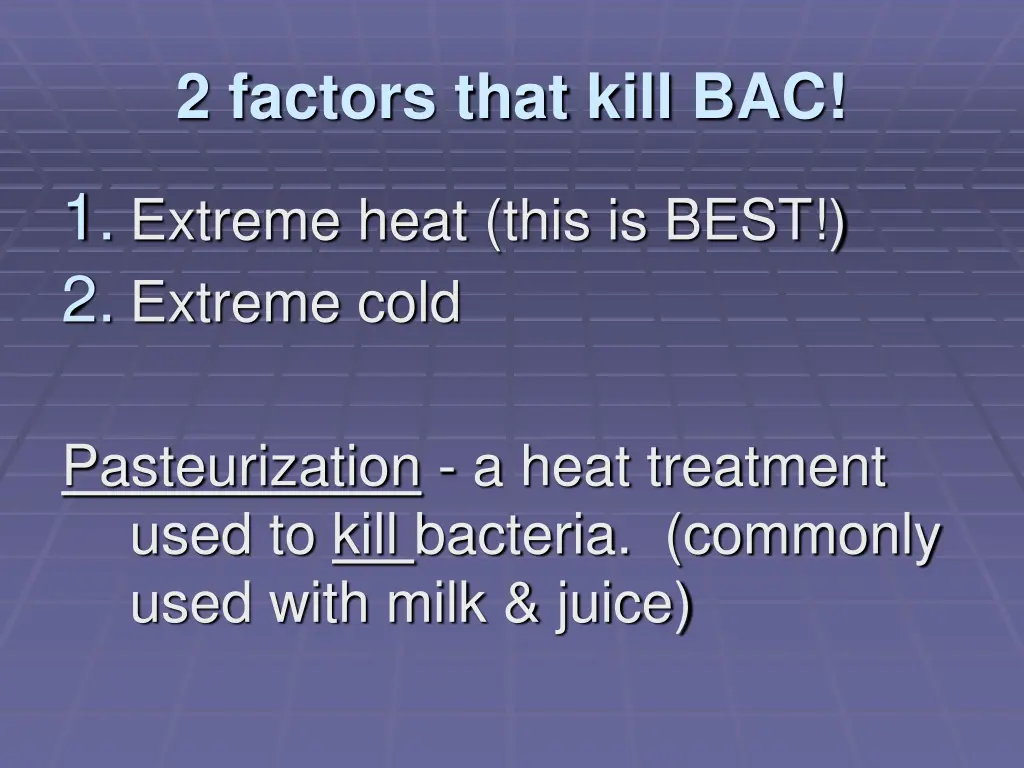 2 factors that kill BAC!

1. Extreme heat (this is BEST!)
2. Extreme cold

Pasteurization - a heat treatment used to kill bacteria. (commonly used with milk & juice)